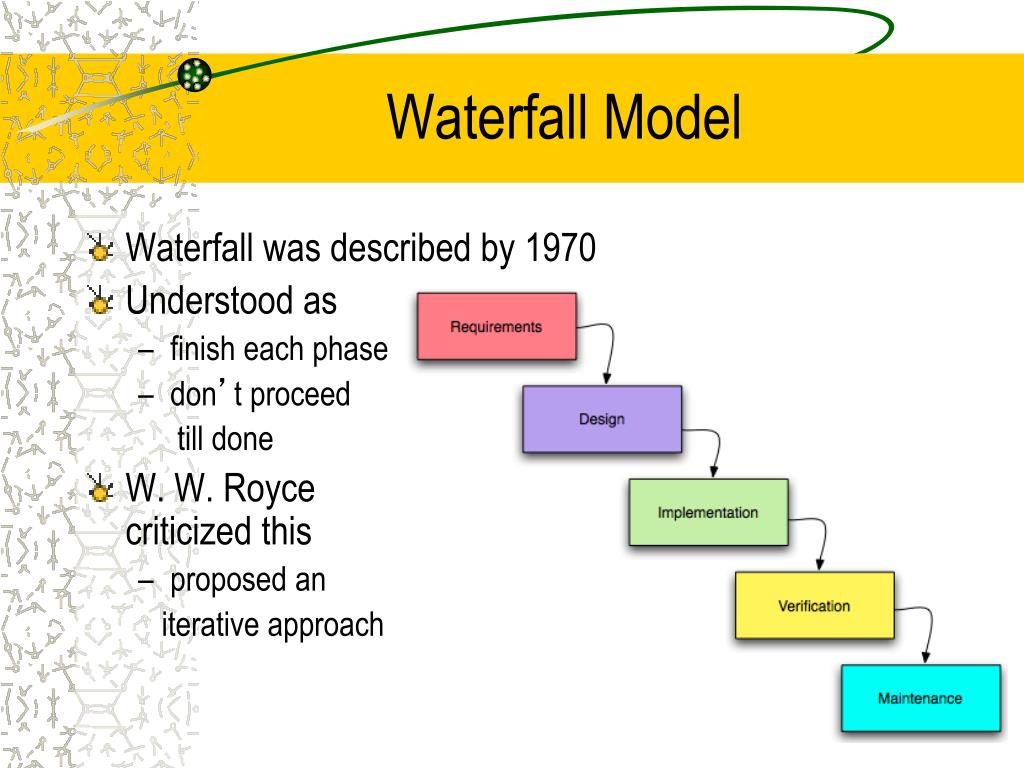 Waterfall Model

Waterfall was described by 1970

Understood as

– finish each phase

– don’t proceed till done

W. W. Royce criticized this

– proposed an iterative approach

Requirements

Design

Implementation

Verification

Maintenance